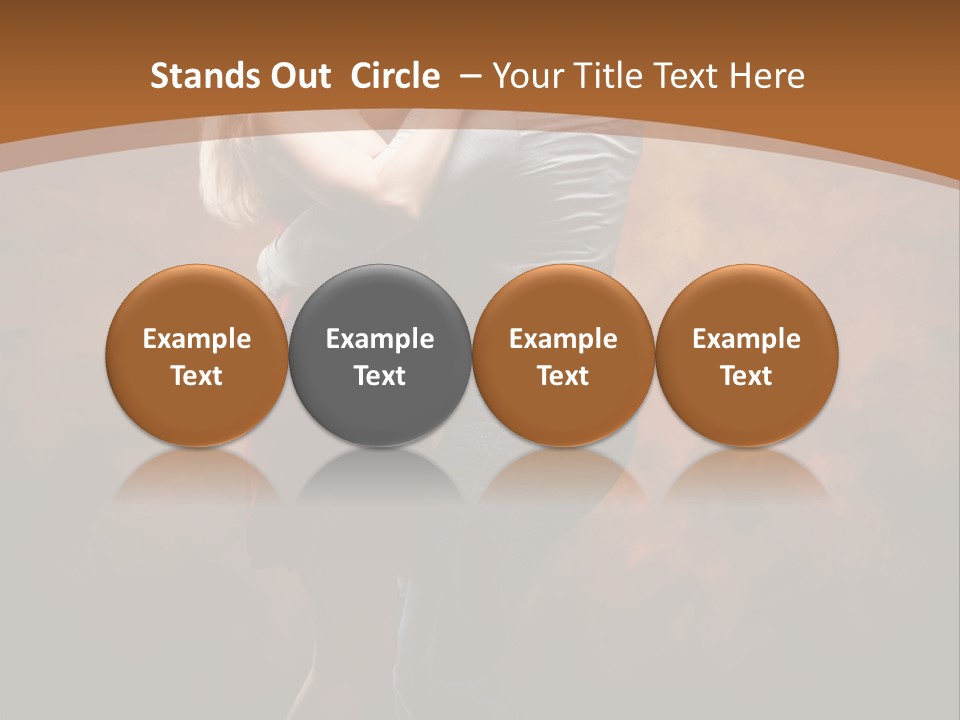 Stands Out  Circle  – Your Title Text Here

Example Text

Example Text

Example Text

Example Text